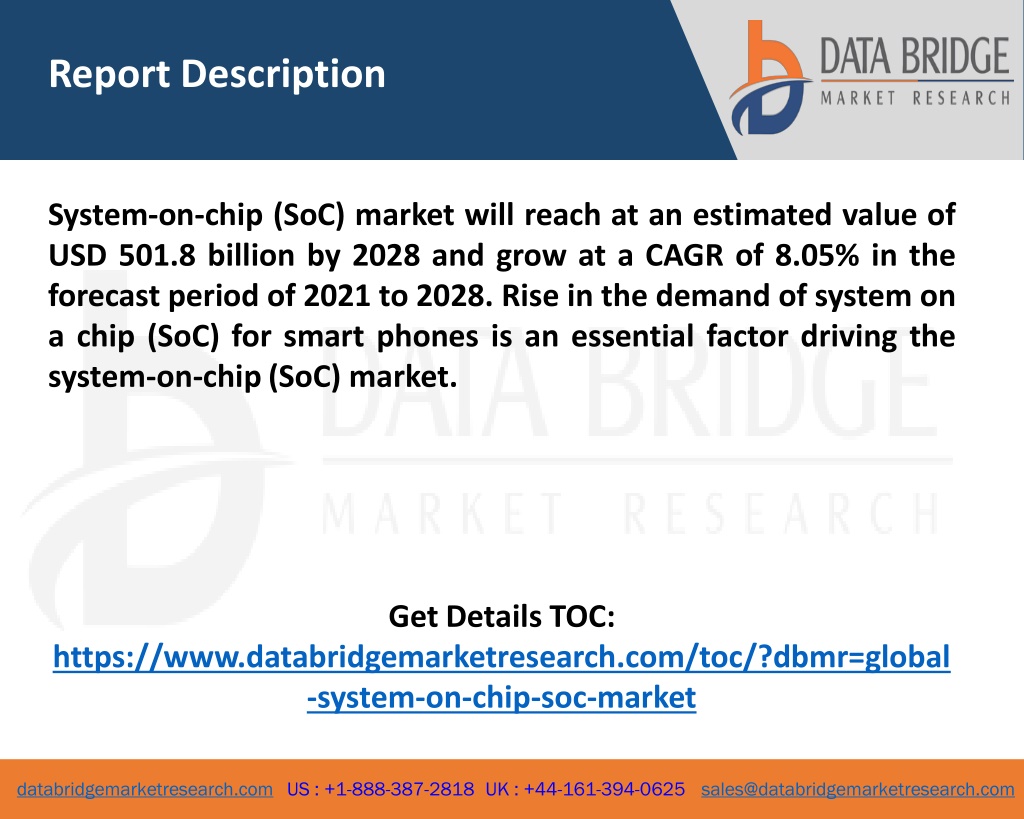 Report Description

DATA BRIDGE
MARKET RESEARCH

System-on-chip (SoC) market will reach at an estimated value of USD 501.8 billion by 2028 and grow at a CAGR of 8.05% in the forecast period of 2021 to 2028. Rise in the demand of system on a chip (SoC) for smart phones is an essential factor driving the system-on-chip (SoC) market.

DATA BRIDGE
MARKET RESEARCH

Get Details TOC:
https://www.databridgemarketresearch.com/toc/?dbmr=global-system-on-chip-soc-market

databridgemarketresearch.com US : +1-888-387-2818 UK : +44-161-394-0625 sales@databridgemarketresearch.com